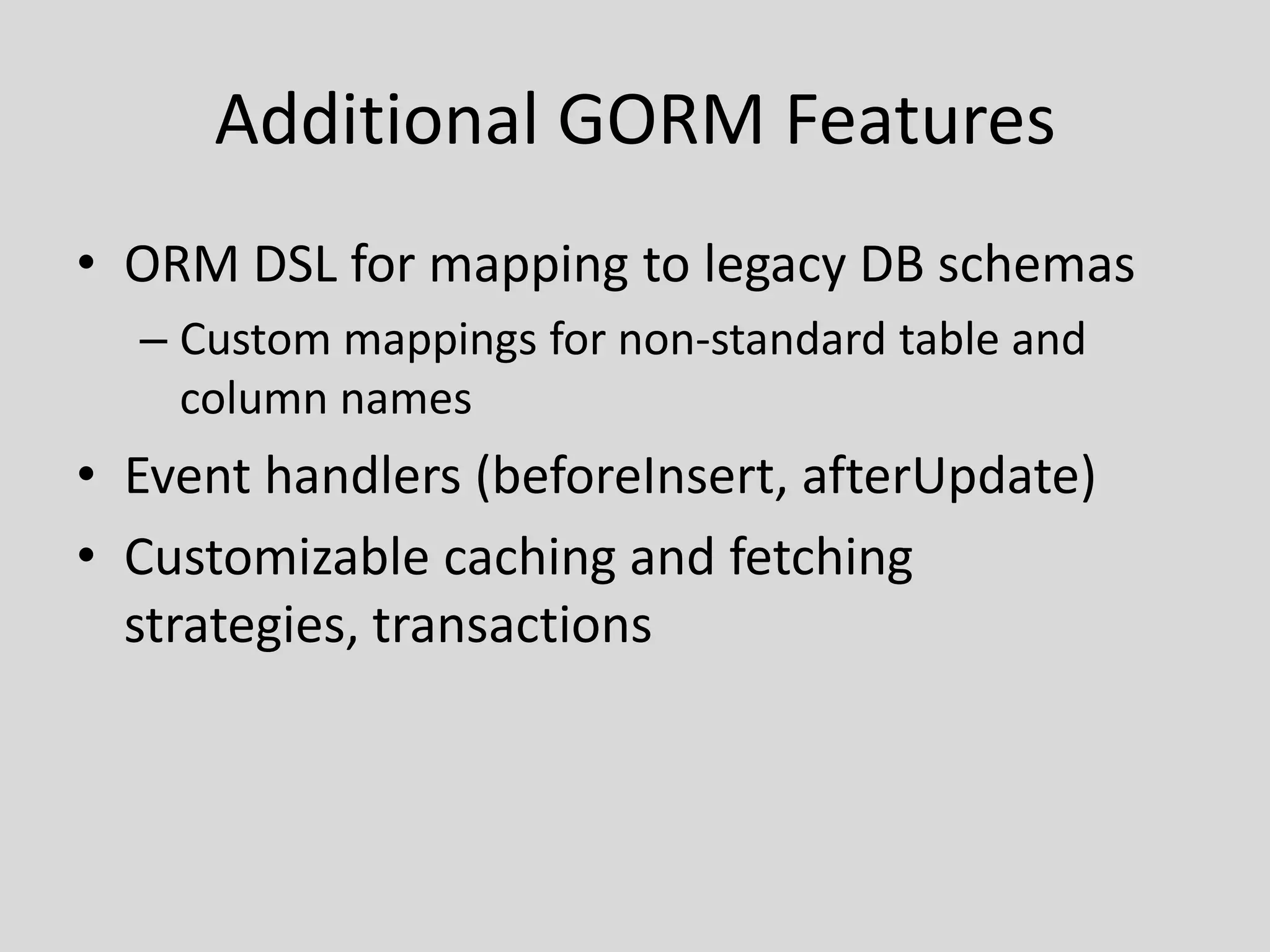 Additional GORM Features

• ORM DSL for mapping to legacy DB schemas
– Custom mappings for non-standard table and column names
• Event handlers (beforeInsert, afterUpdate)
• Customizable caching and fetching strategies, transactions